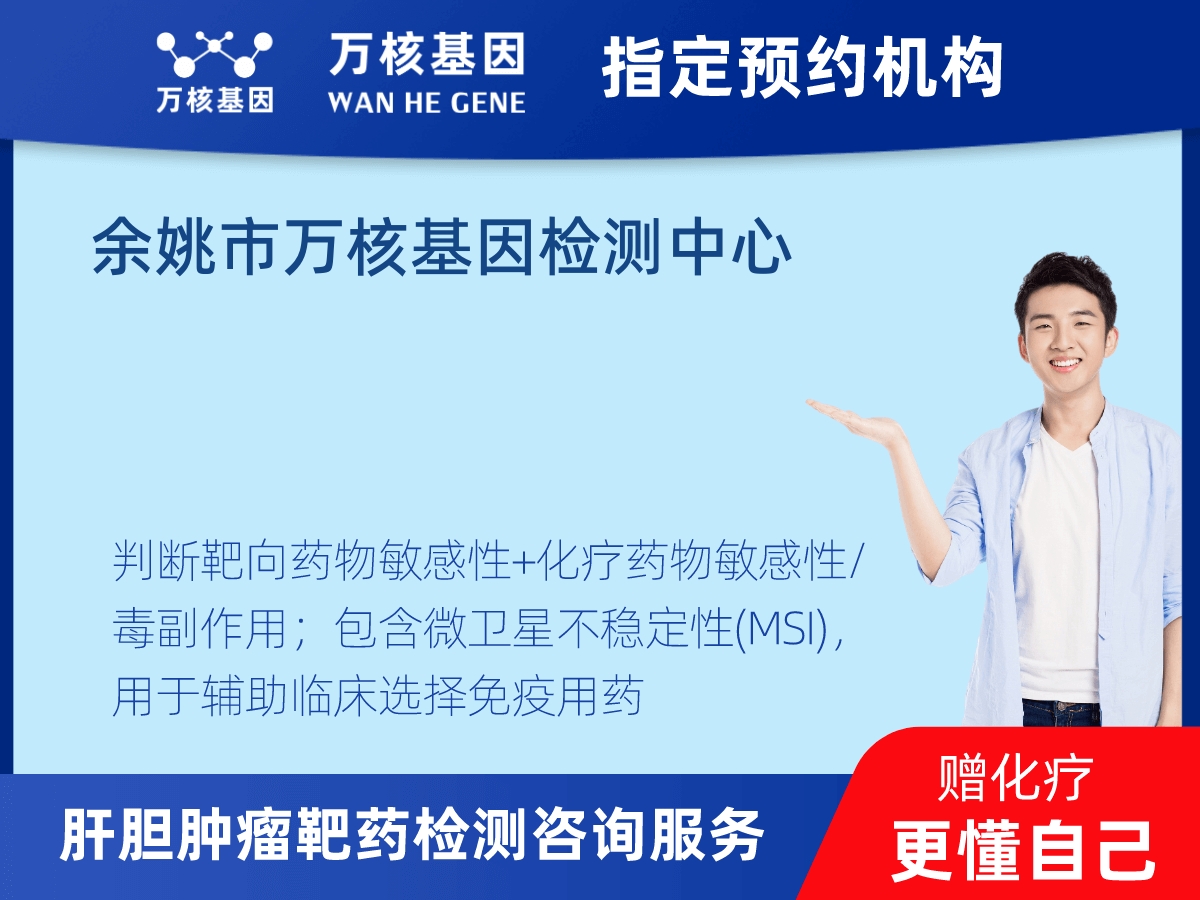 万核基因

万核基因
WAN HE GENE

指定预约机构

余姚市万核基因检测中心

判断靶向药物敏感性+化疗药物敏感性/毒副作用；包含微卫星不稳定性(MSI)，用于辅助临床选择免疫用药

肝胆肿瘤靶药检测咨询服务

赠化疗
更懂自己